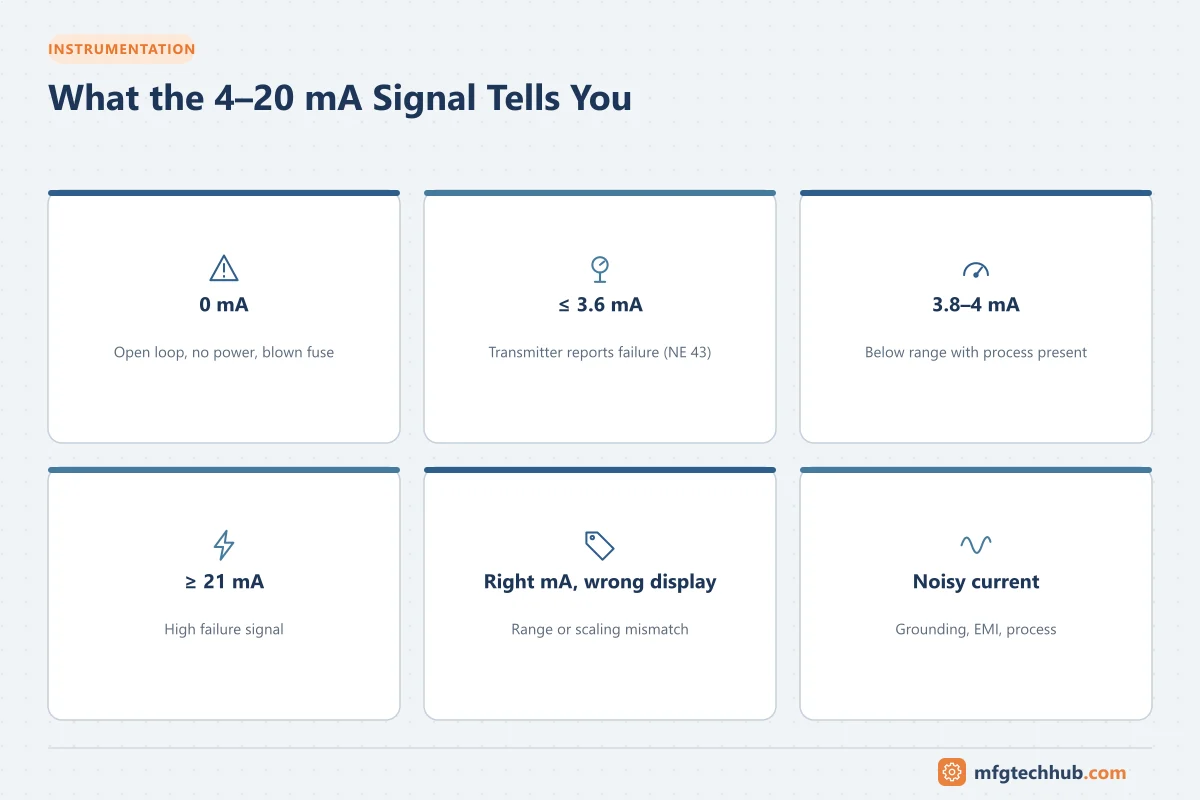 INSTRUMENTATION

What the 4–20 mA Signal Tells You

0 mA

Open loop, no power, blown fuse

≤ 3.6 mA

Transmitter reports failure (NE 43)

3.8–4 mA

Below range with process present

≥ 21 mA

High failure signal

Right mA, wrong display

Range or scaling mismatch

Noisy current

Grounding, EMI, process

mfgtechhub.com